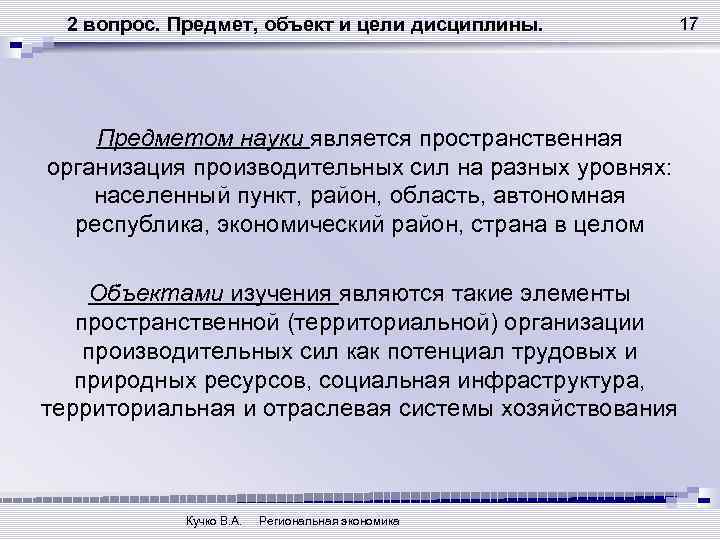 2 вопрос. Предмет, объект и цели дисциплины.

17

Предметом науки является пространственная организация производительных сил на разных уровнях: населенный пункт, район, область, автономная республика, экономический район, страна в целом

Объектами изучения являются такие элементы пространственной (территориальной) организации производительных сил как потенциал трудовых и природных ресурсов, социальная инфраструктура, территориальная и отраслевая системы хозяйствования

Кучко В.А. Региональная экономика